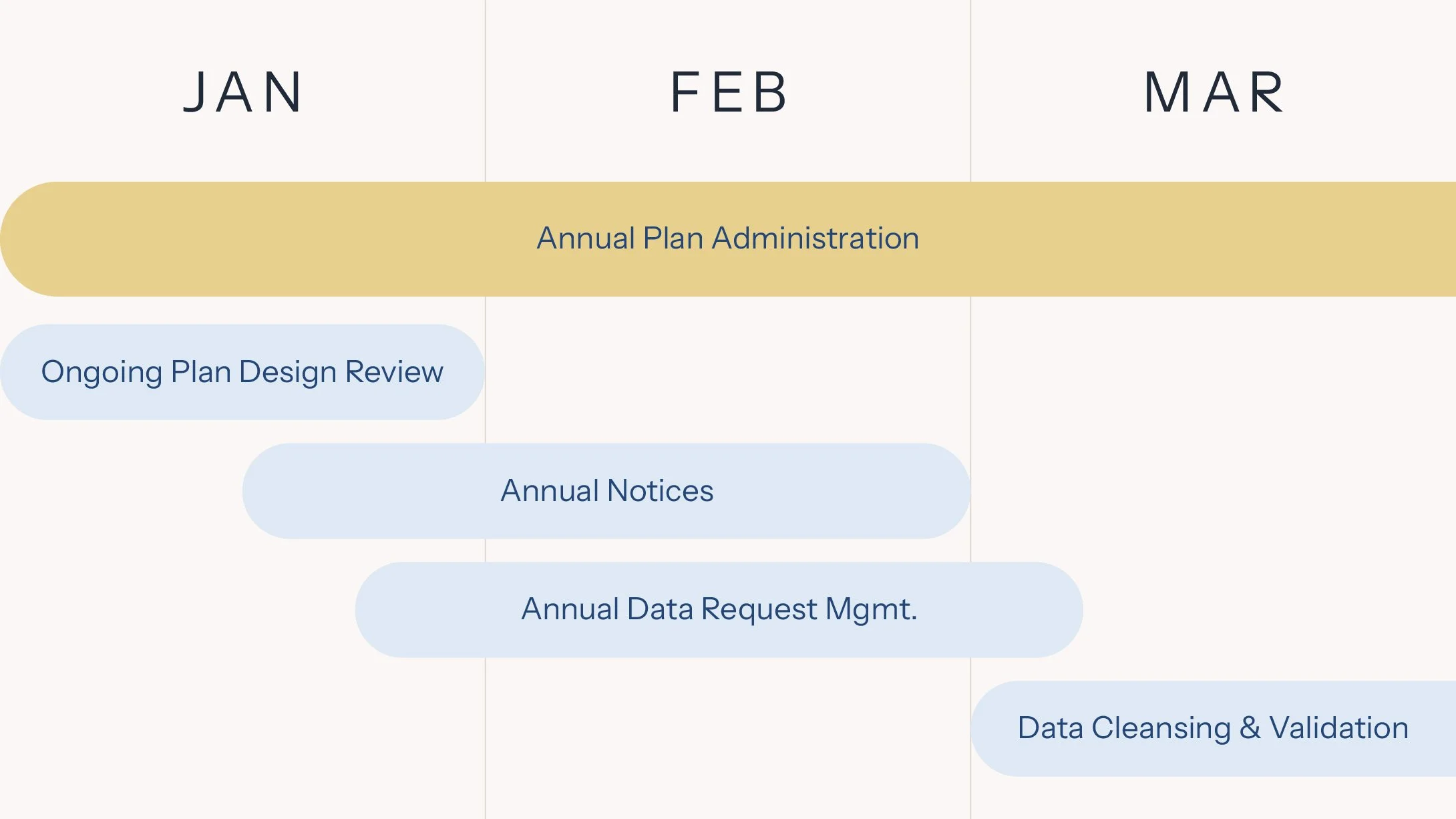 JAN

FEB

MAR

Annual Plan Administration

Ongoing Plan Design Review

Annual Notices

Annual Data Request Mgmt.

Data Cleansing & Validation